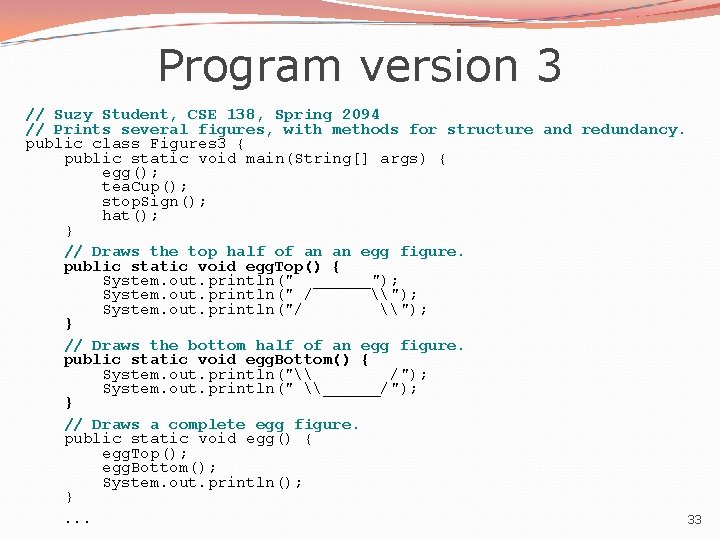 Program version 3

// Suzy Student, CSE 138, Spring 2094
// Prints several figures, with methods for structure and redundancy.
public class Figures3 {
    public static void main(String[] args) {
        egg();
        teaCup();
        stopSign();
        hat();
    }

    // Draws the top half of an an egg figure.
    public static void eggTop() {
        System.out.println("  ______");
        System.out.println(" /      \\");
        System.out.println("/        \\");
    }

    // Draws the bottom half of an egg figure.
    public static void eggBottom() {
        System.out.println("\\        /");
        System.out.println(" \\______/");
    }

    // Draws a complete egg figure.
    public static void egg() {
        eggTop();
        eggBottom();
        System.out.println();
    }

    ...

33